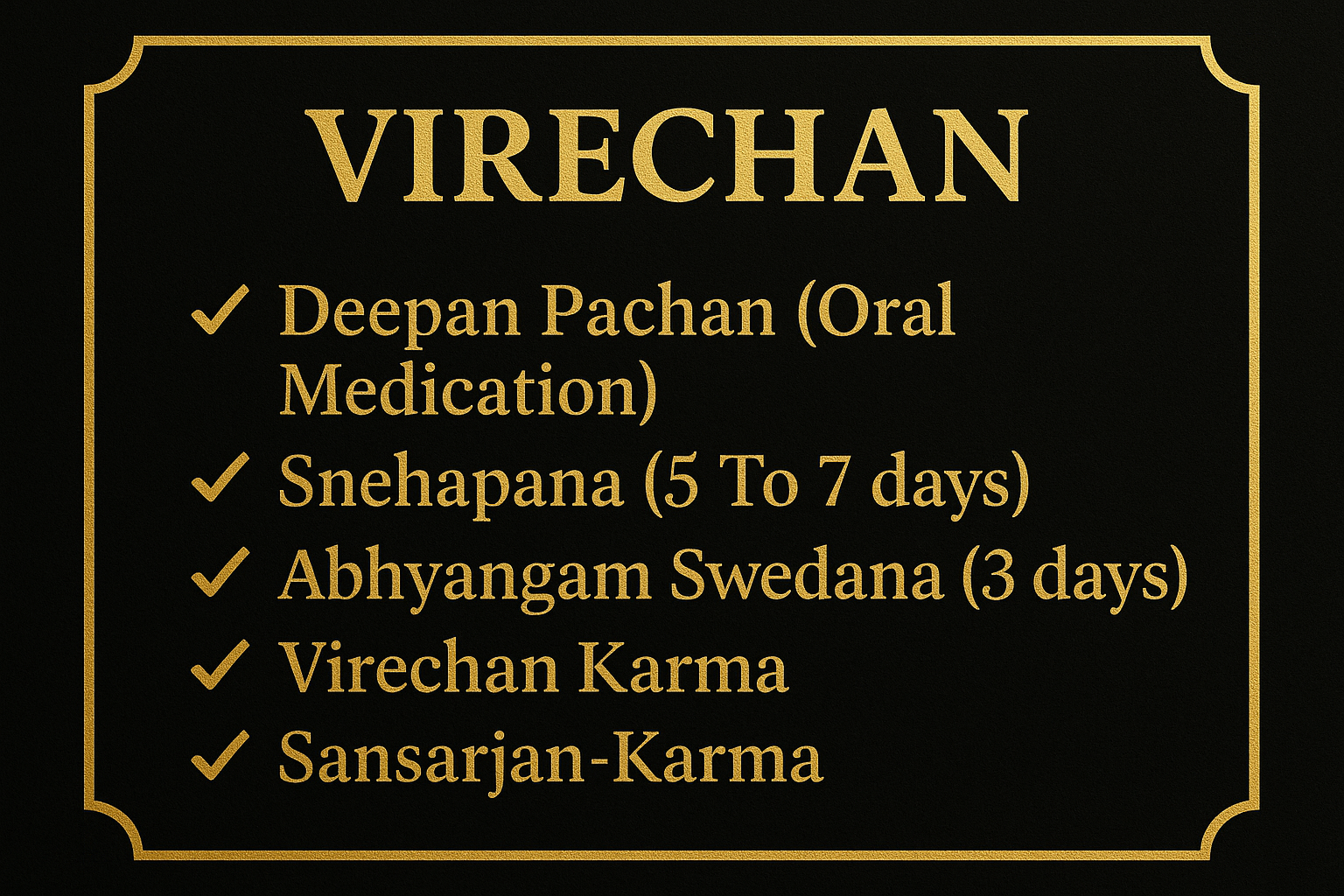 VIRECHAN

✓ Deepan Pachan (Oral Medication)
✓ Snehapana (5 To 7 days)
✓ Abhyangam Swedana (3 days)
✓ Virechan Karma
✓ Sansarjan-Karma